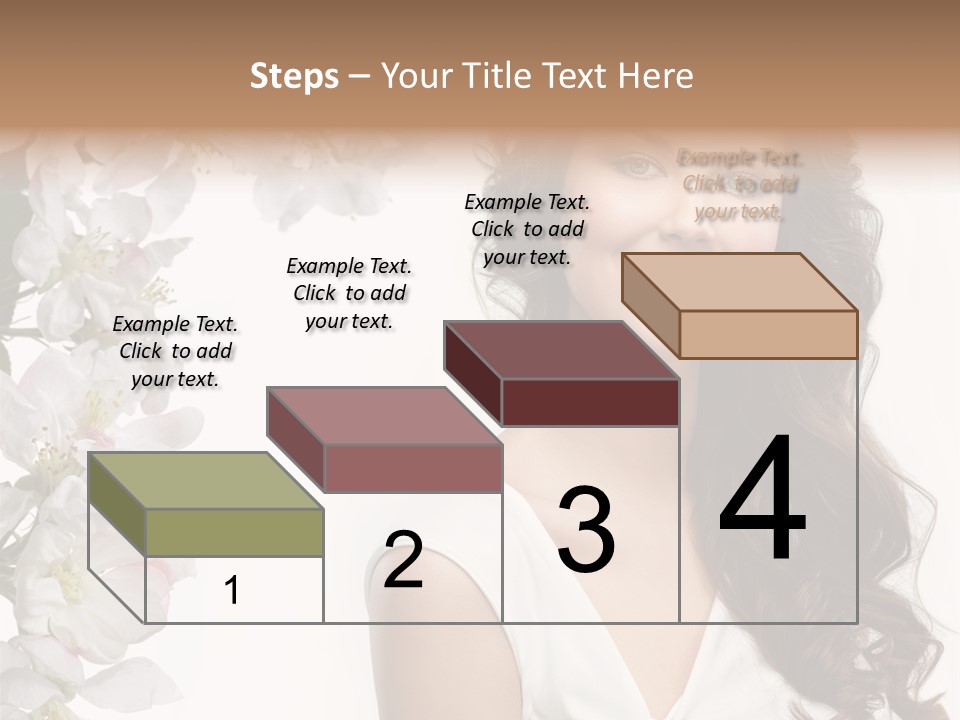 Steps – Your Title Text Here

Example Text. Click to add your text.

Example Text. Click to add your text.

Example Text. Click to add your text.

Example Text. Click to add your text.

1

2

3

4